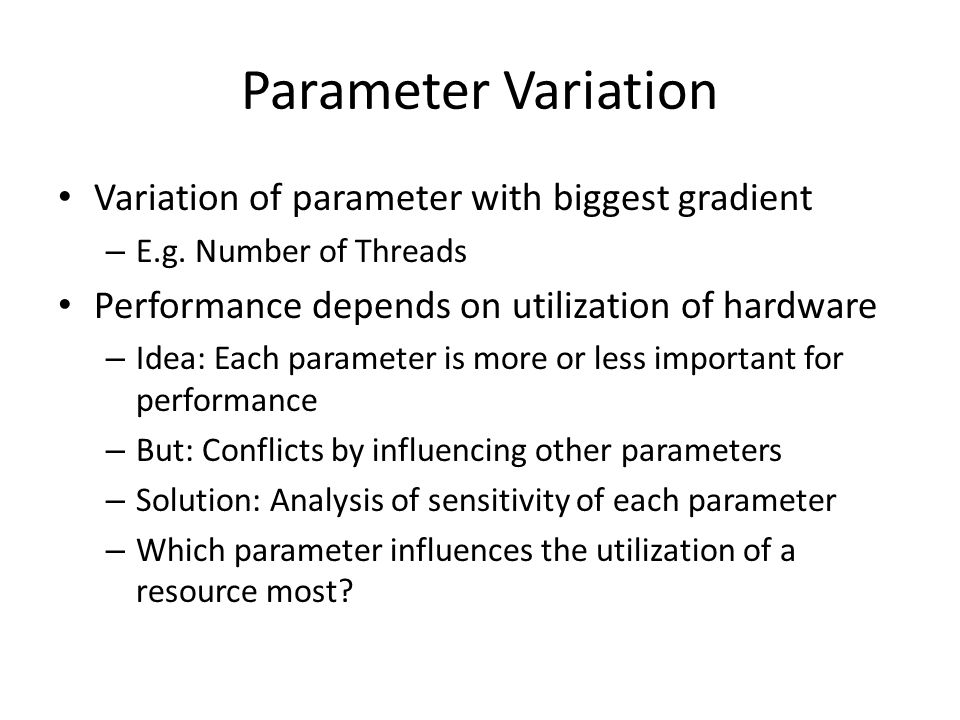 Parameter Variation

• Variation of parameter with biggest gradient
– E.g. Number of Threads
• Performance depends on utilization of hardware
– Idea: Each parameter is more or less important for performance
– But: Conflicts by influencing other parameters
– Solution: Analysis of sensitivity of each parameter
– Which parameter influences the utilization of a resource most?